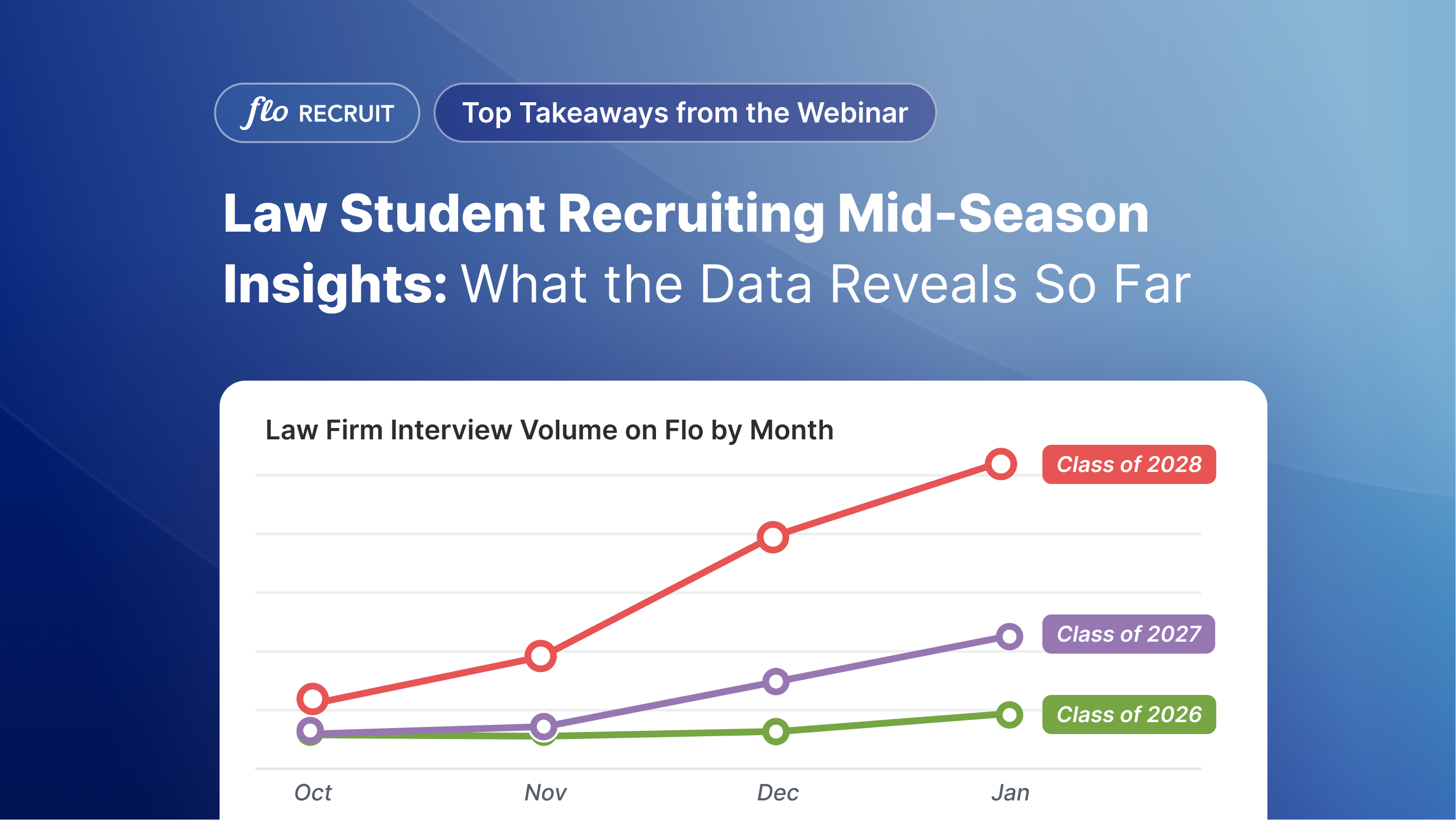 flo RECRUIT

Top Takeaways from the Webinar

Law Student Recruiting Mid-Season Insights: What the Data Reveals So Far

Law Firm Interview Volume on Flo by Month

Class of 2028

Class of 2027

Class of 2026

Oct Nov Dec Jan